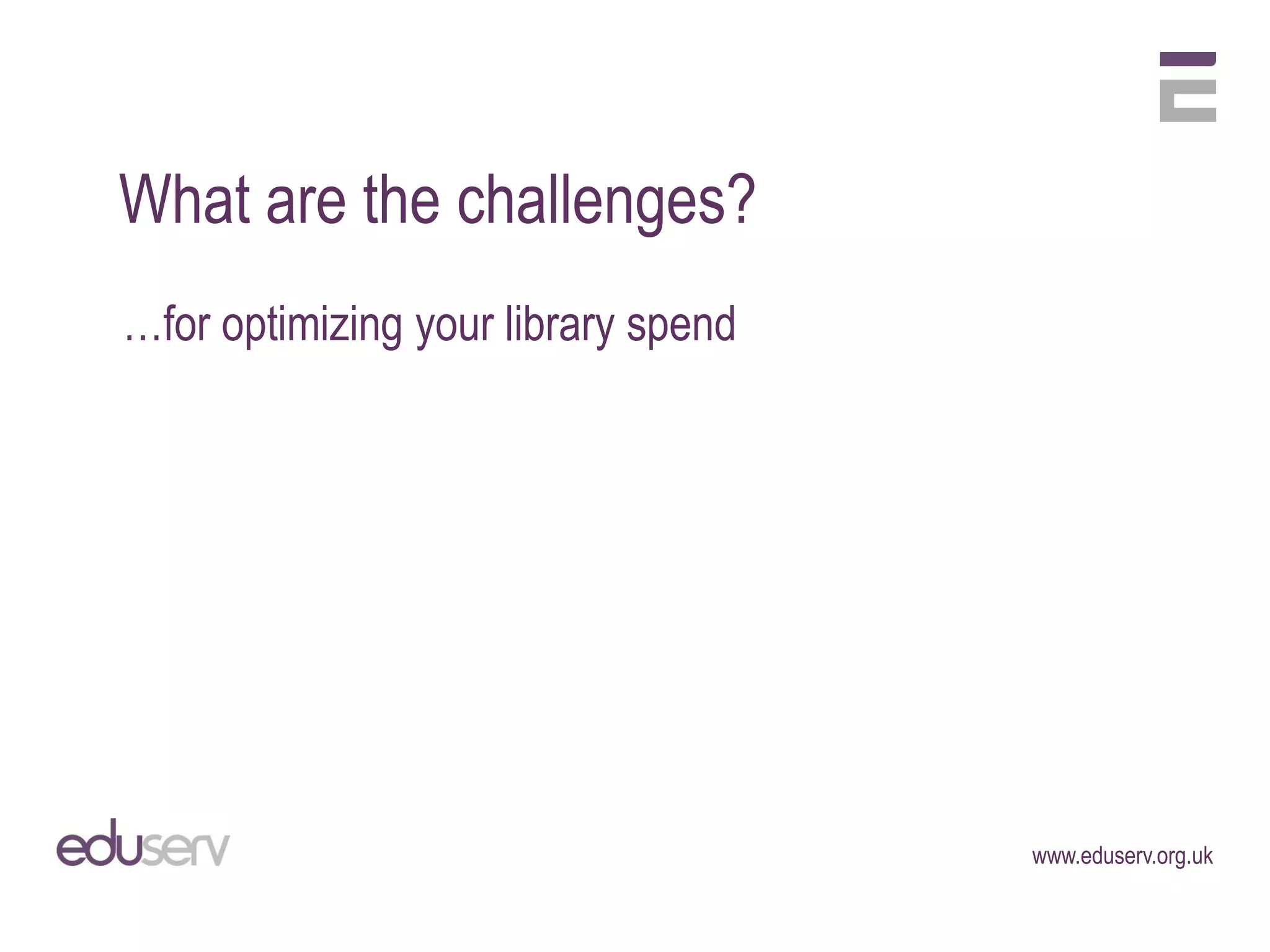 What are the challenges?

…for optimizing your library spend

eduserv

www.eduserv.org.uk